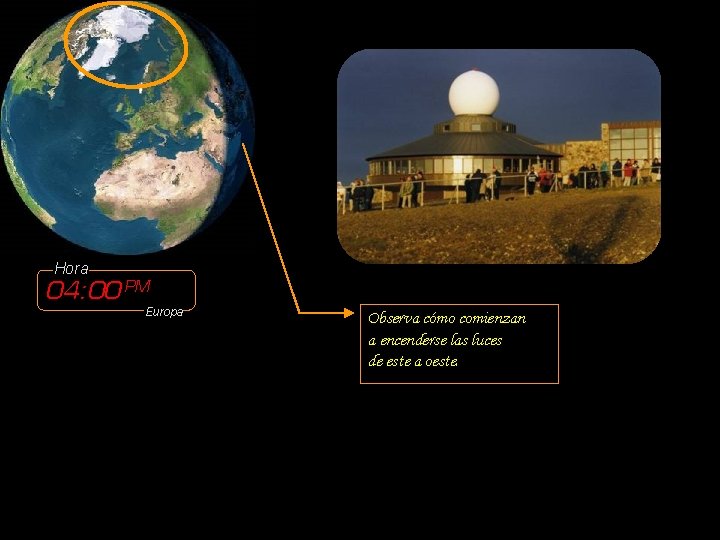 Hora
04:00 PM
Europa

Observa cómo comienzan a encenderse las luces de este a oeste.